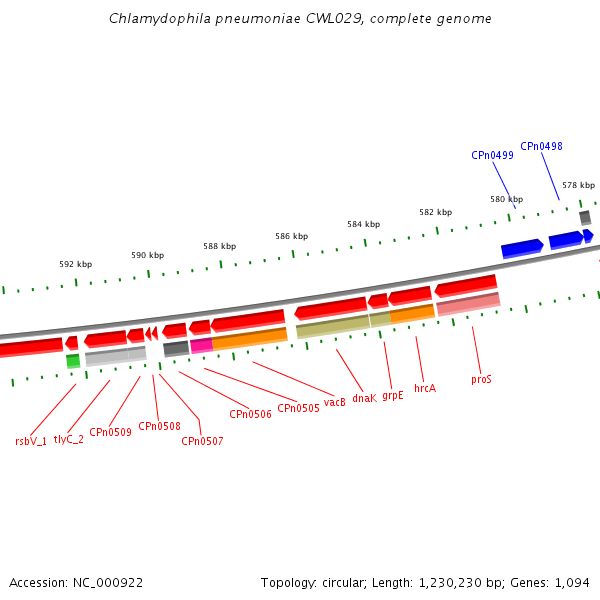 Chlamydophila pneumoniae CWL029, complete genome

CPn0499
CPn0498
578 kbp
580 kbp
582 kbp
584 kbp
586 kbp
588 kbp
590 kbp
592 kbp

rsbV_1
tlyC_2
CPn0509
CPn0508
CPn0507
CPn0506
CPn0505
vacB
dnaK
grpE
hrcA
proS

Accession: NC_000922
Topology: circular; Length: 1,230,230 bp; Genes: 1,094